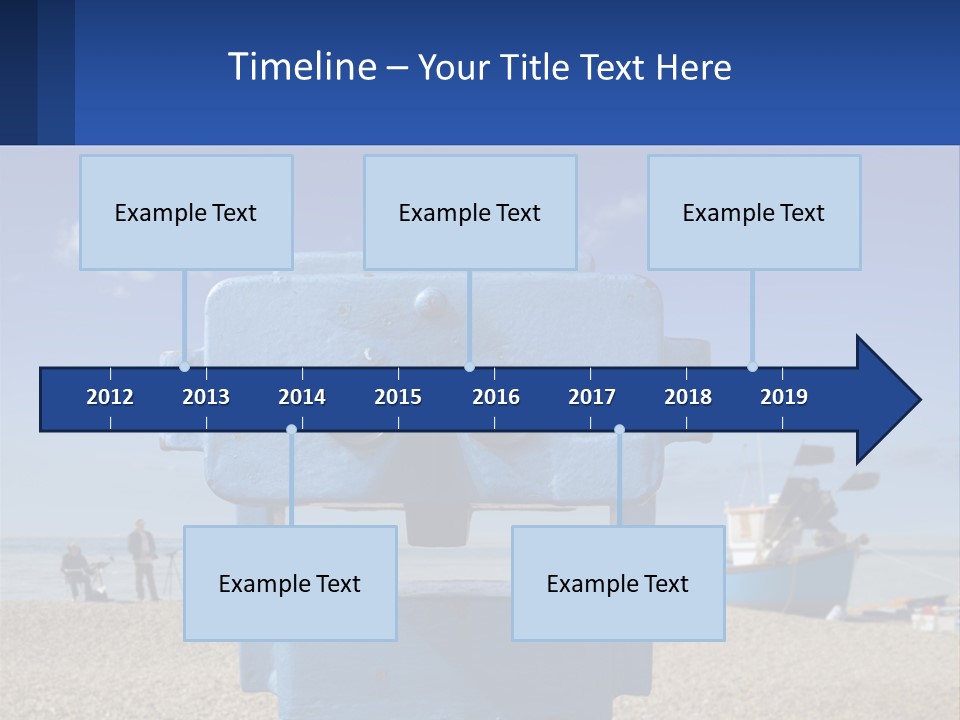 Timeline – Your Title Text Here

Example Text

Example Text

Example Text

2012 2013 2014 2015 2016 2017 2018 2019

Example Text

Example Text